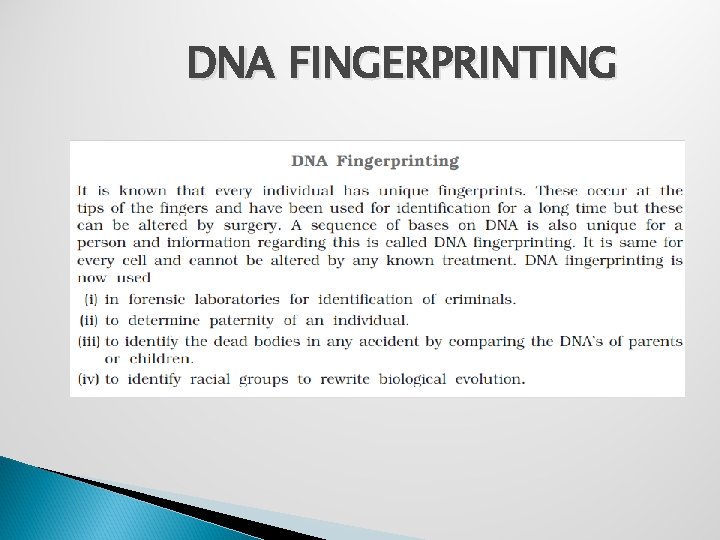 DNA FINGERPRINTING

DNA Fingerprinting

It is known that every individual has unique fingerprints. These occur at the tips of the fingers and have been used for identification for a long time but these can be altered by surgery. A sequence of bases on DNA is also unique for a person and information regarding this is called DNA fingerprinting. It is same for every cell and cannot be altered by any known treatment. DNA fingerprinting is now used

(i) in forensic laboratories for identification of criminals.

(ii) to determine paternity of an individual.

(iii) to identify the dead bodies in any accident by comparing the DNA's of parents or children.

(iv) to identify racial groups to rewrite biological evolution.